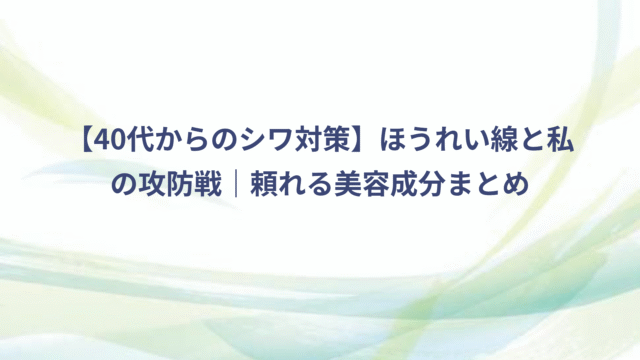 【40代からのシワ対策】ほうれい線と私の攻防戦｜頼れる美容成分まとめ